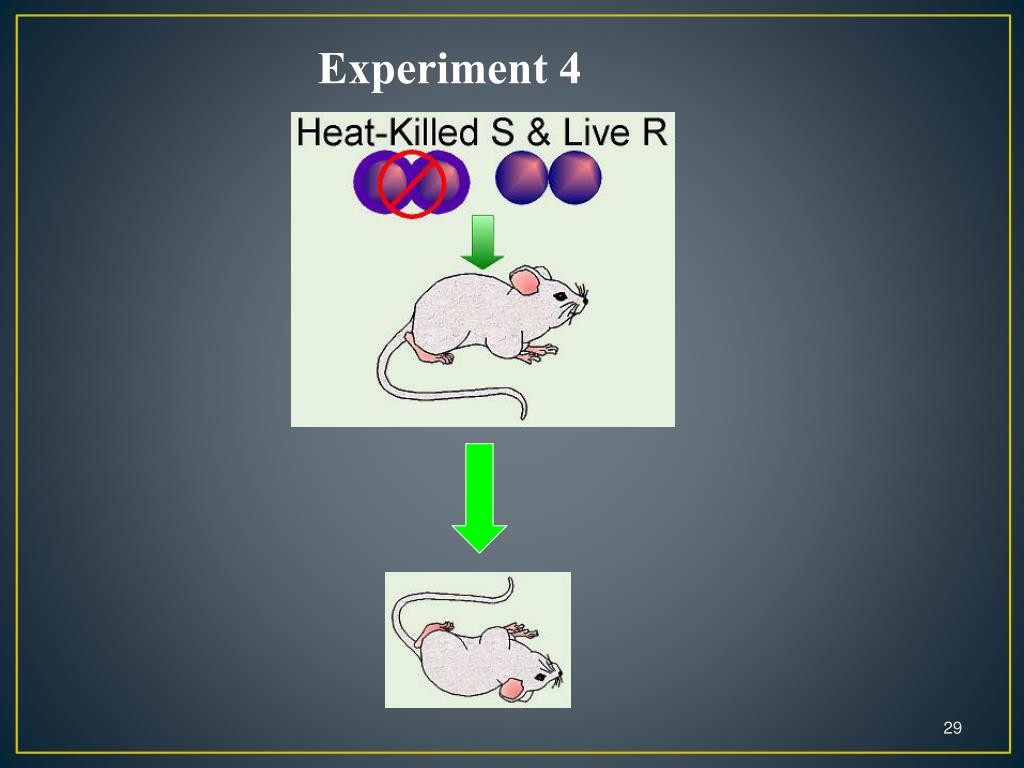 Experiment 4

Heat-Killed S & Live R

29